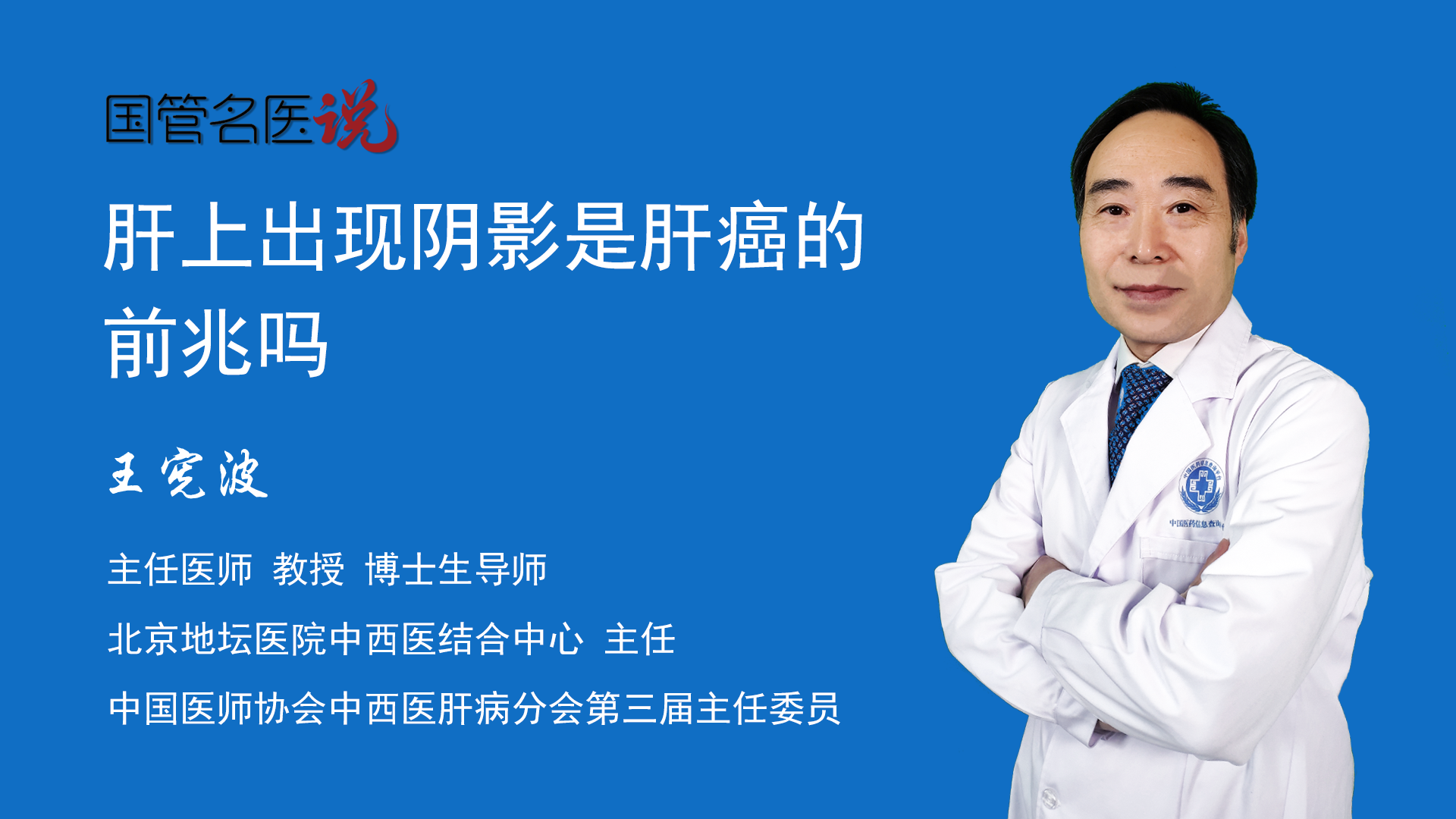 国管名医说

肝上出现阴影是肝癌的前兆吗

王宪波

主任医师 教授 博士生导师

北京地坛医院中西医结合中心 主任

中国医师协会中西医肝病分会第三届主任委员

中国医药信息查询平台